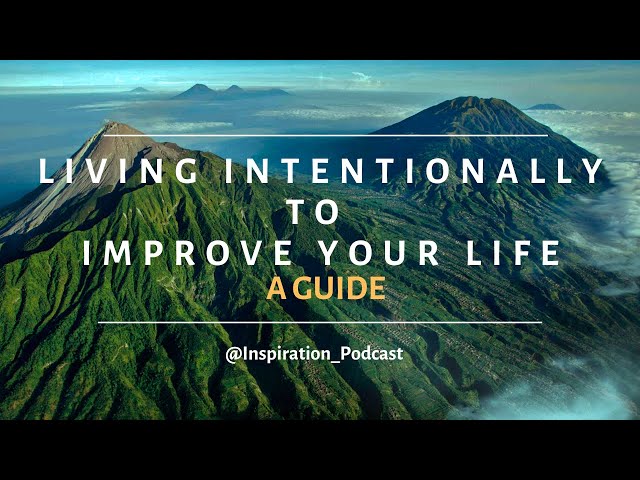 LIVING INTENTIONALLY
TO
IMPROVE YOUR LIFE
A GUIDE

@Inspiration_Podcast